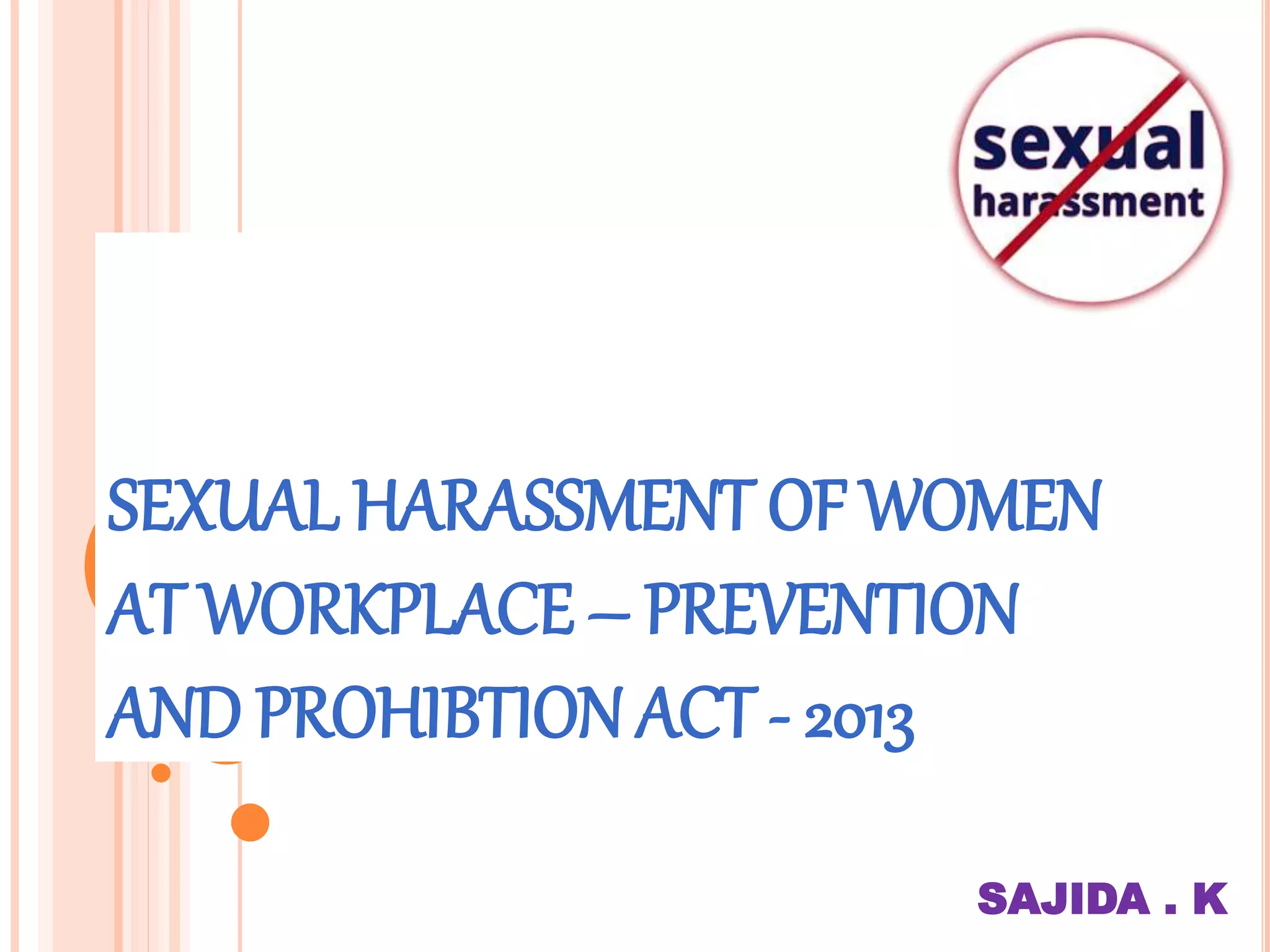 sexual harassment

SEXUAL HARASSMENT OF WOMEN AT WORKPLACE – PREVENTION AND PROHIBTION ACT - 2013

SAJIDA . K